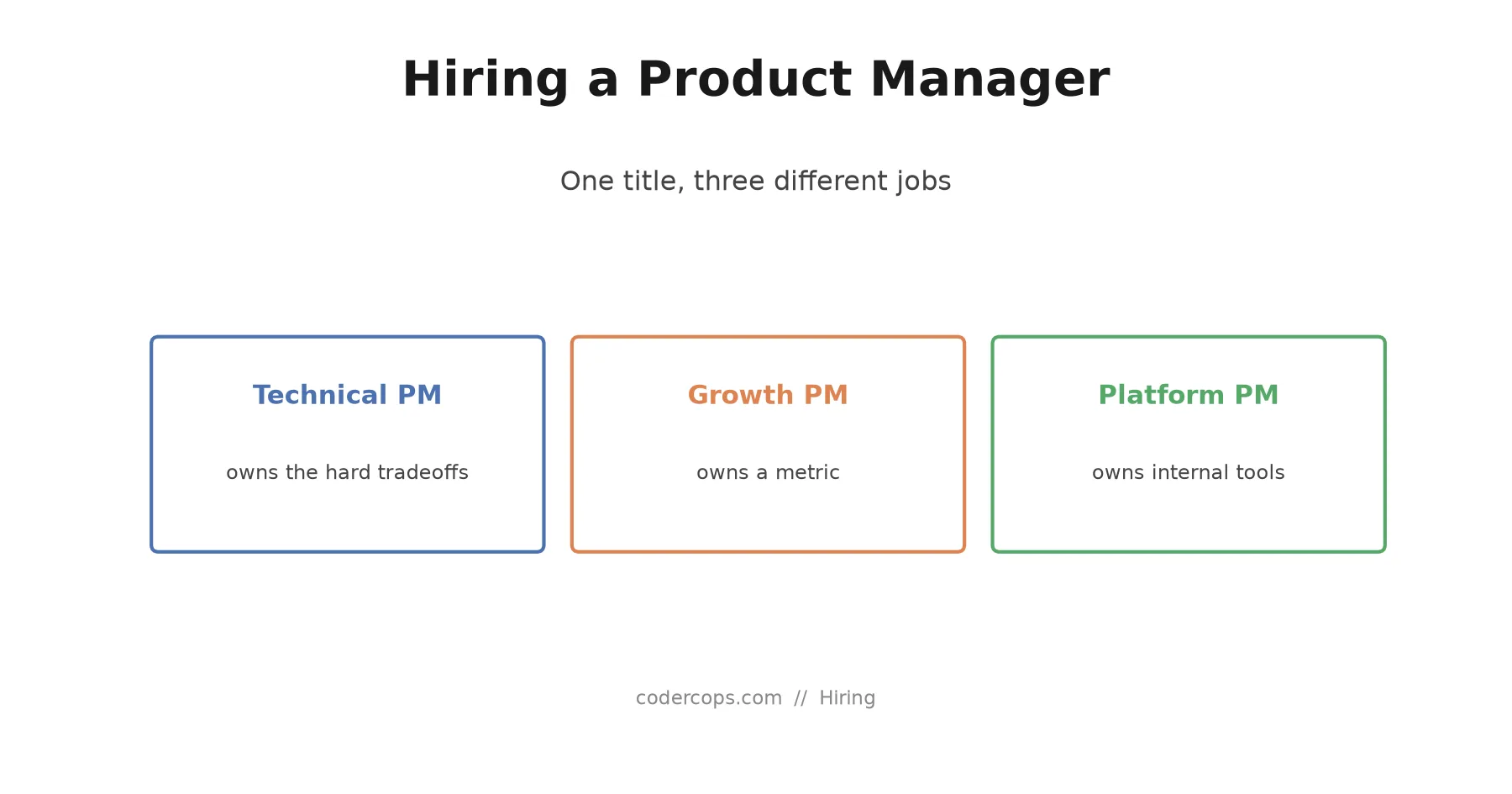 Hiring a Product Manager

One title, three different jobs

Technical PM

owns the hard tradeoffs

Growth PM

owns a metric

Platform PM

owns internal tools

codercops.com // Hiring